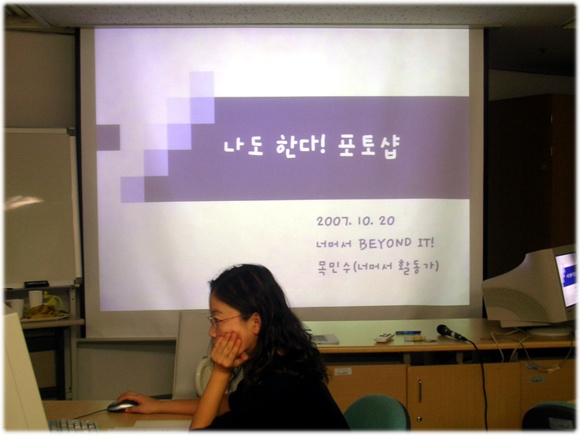 나도 한다! 포토샵

2007. 10. 20
너머서 BEYOND IT!
목민수(너머서 활동가)